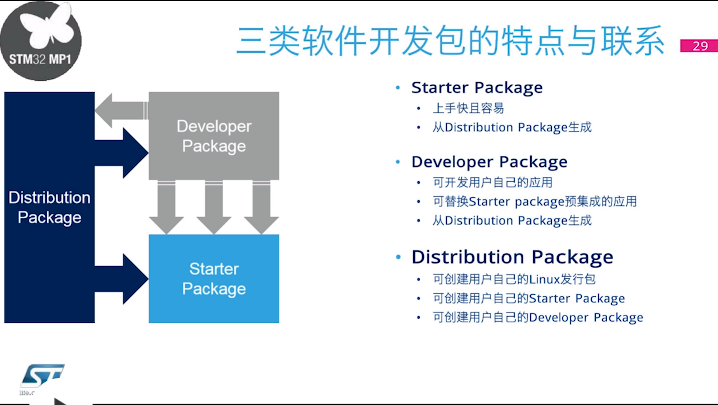 STM32 MP1

三类软件开发包的特点与联系

29

Distribution Package

Developer Package

Starter Package

• Starter Package
  • 上手快且容易
  • 从Distribution Package生成

• Developer Package
  • 可开发用户自己的应用
  • 可替换Starter package预集成的应用
  • 从Distribution Package生成

• Distribution Package
  • 可创建用户自己的Linux发行包
  • 可创建用户自己的Starter Package
  • 可创建用户自己的Developer Package